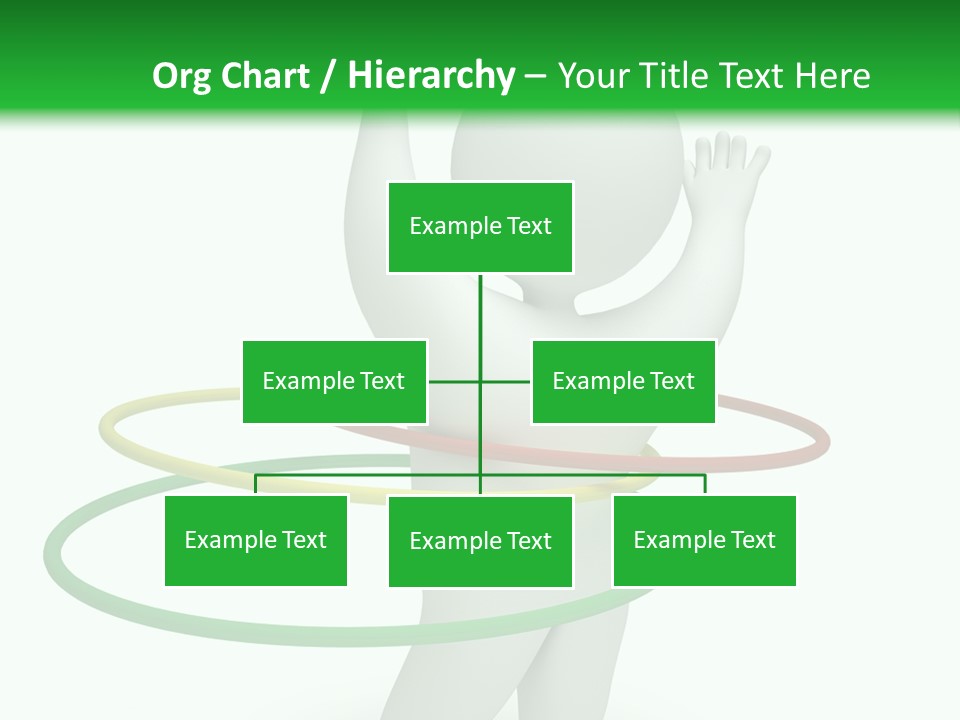 Org Chart / Hierarchy – Your Title Text Here

Example Text

Example Text

Example Text

Example Text

Example Text

Example Text